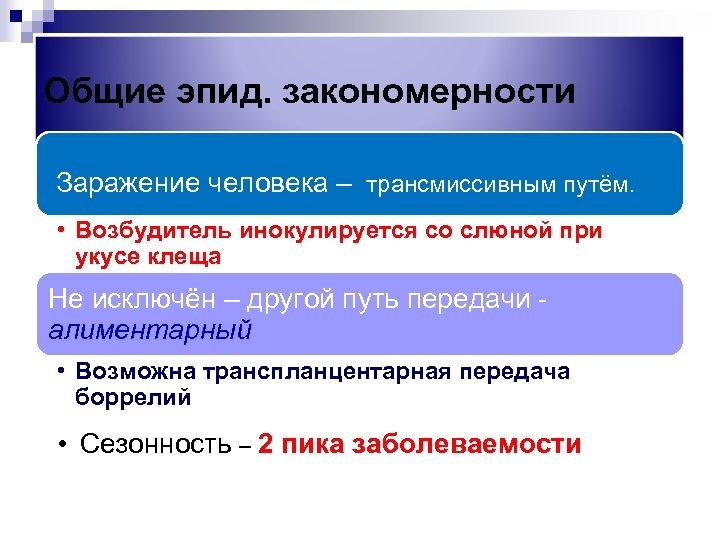 Общие эпид. закономерности

Заражение человека – трансмиссивным путём.

• Возбудитель инокулируется со слюной при укусе клеща

Не исключён – другой путь передачи - алиментарный

• Возможна трансплацентарная передача боррелий

• Сезонность – 2 пика заболеваемости